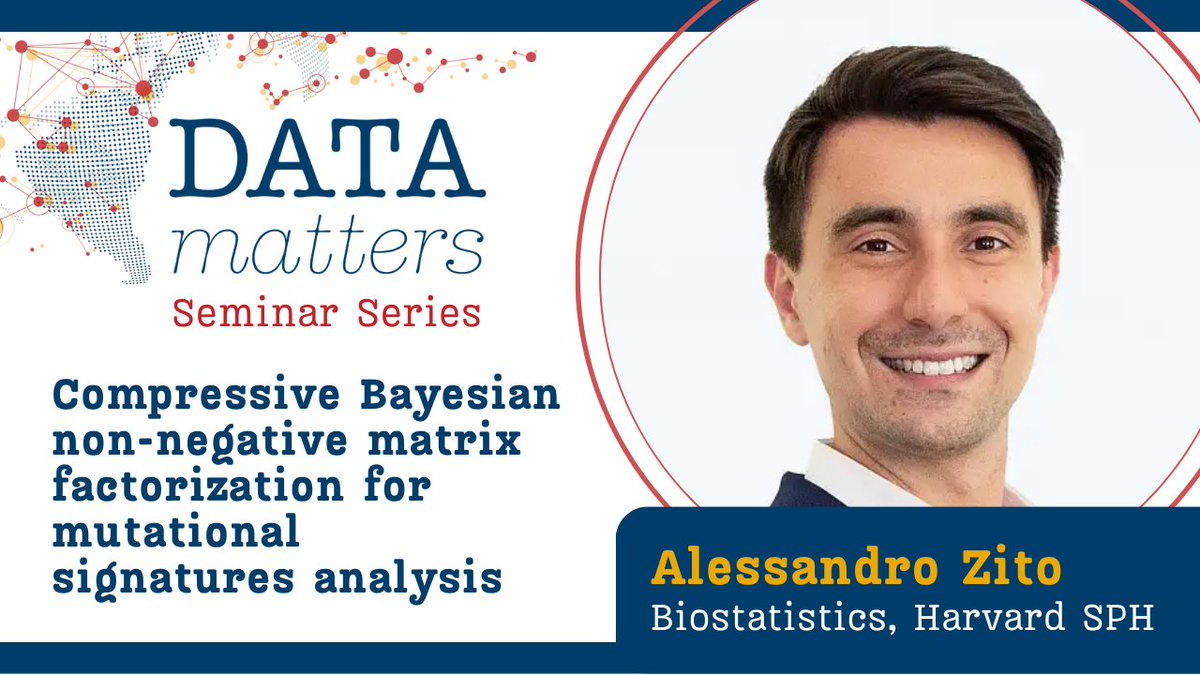 DATA matters
Seminar Series

Compressive Bayesian non-negative matrix factorization for mutational signatures analysis

Alessandro Zito
Biostatistics, Harvard SPH